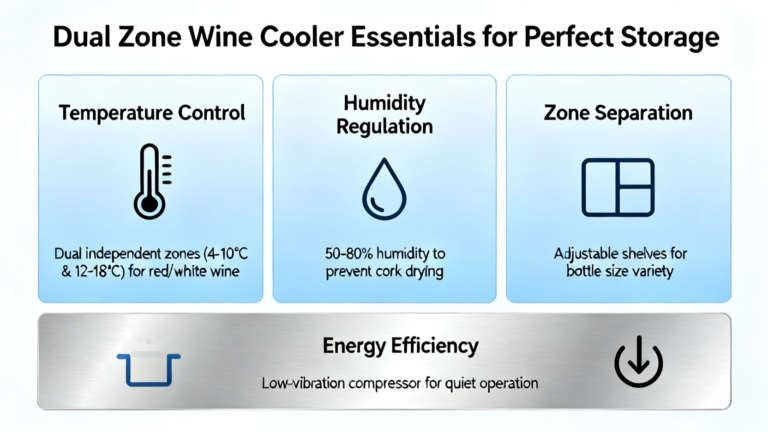 Dual Zone Wine Cooler Essentials for Perfect Storage

Temperature Control

Dual independent zones (4-10°C & 12-18°C) for red/white wine

Humidity Regulation

50-80% humidity to prevent cork drying

Zone Separation

Adjustable shelves for bottle size variety

Energy Efficiency

Low-vibration compressor for quiet operation